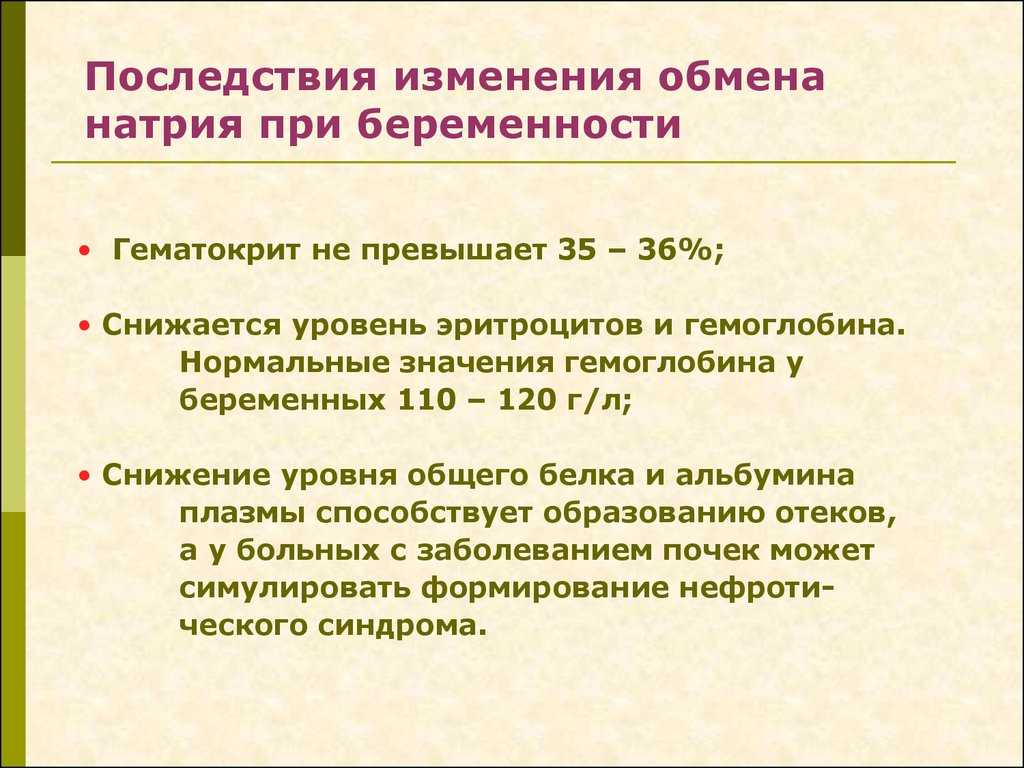 Последствия изменения обмена натрия при беременности

• Гематокрит не превышает 35 – 36%;

• Снижается уровень эритроцитов и гемоглобина. Нормальные значения гемоглобина у беременных 110 – 120 г/л;

• Снижение уровня общего белка и альбумина плазмы способствует образованию отеков, а у больных с заболеванием почек может симулировать формирование нефротического синдрома.